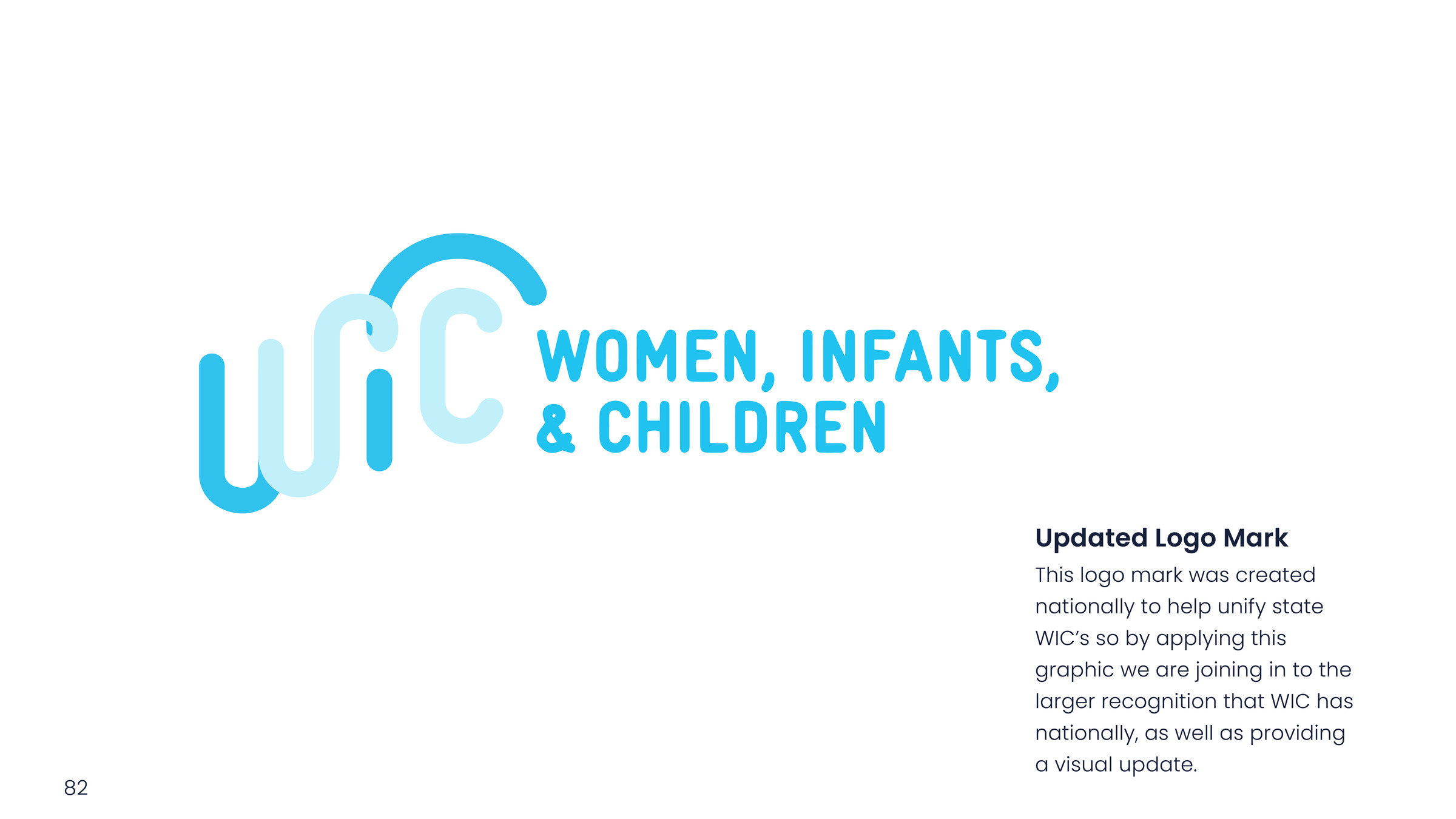 wic WOMEN, INFANTS, & CHILDREN

Updated Logo Mark

This logo mark was created nationally to help unify state WIC's so by applying this graphic we are joining in to the larger recognition that WIC has nationally, as well as providing a visual update.

82